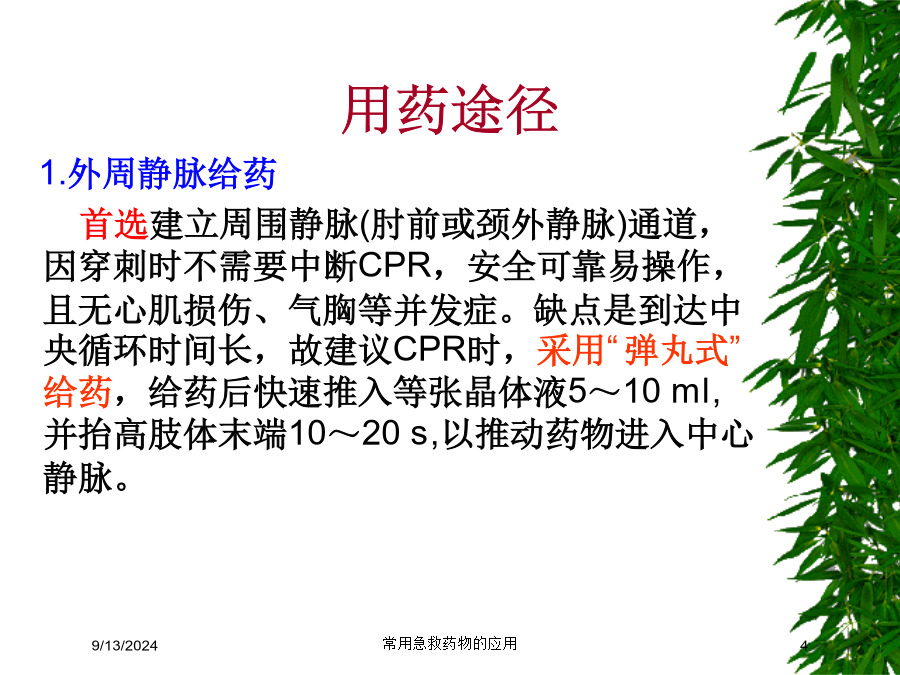 用药途径

1.外周静脉给药

首选建立周围静脉(肘前或颈外静脉)通道，因穿刺时不需要中断CPR，安全可靠易操作，且无心肌损伤、气胸等并发症。缺点是到达中央循环时间长，故建议CPR时，采用“弹丸式”给药，给药后快速推入等张晶体液5～10 ml,并抬高肢体末端10～20 s,以推动药物进入中心静脉。

9/13/2024

常用急救药物的应用

4